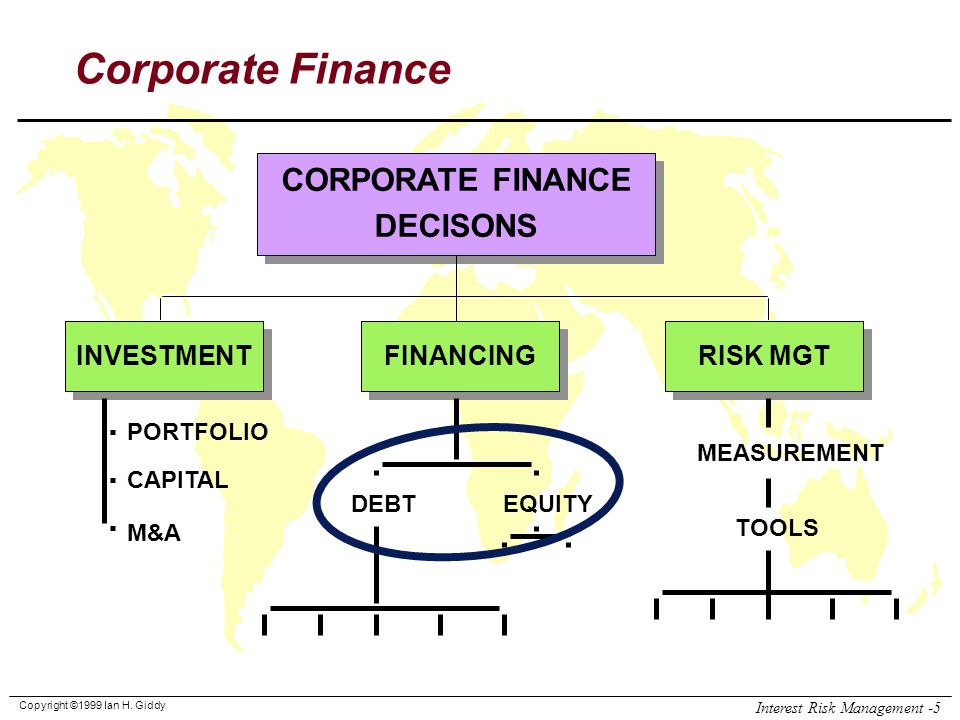 Corporate Finance

CORPORATE FINANCE DECISONS

INVESTMENT

FINANCING

RISK MGT

PORTFOLIO

CAPITAL

M&A

DEBT

EQUITY

MEASUREMENT

TOOLS

Copyright ©1999 Ian H. Giddy

Interest Risk Management -5